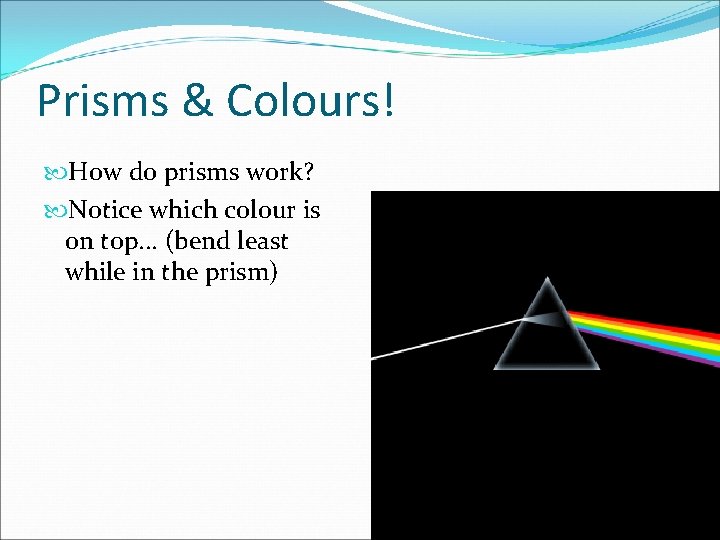 Prisms & Colours!

How do prisms work?

Notice which colour is on top… (bend least while in the prism)